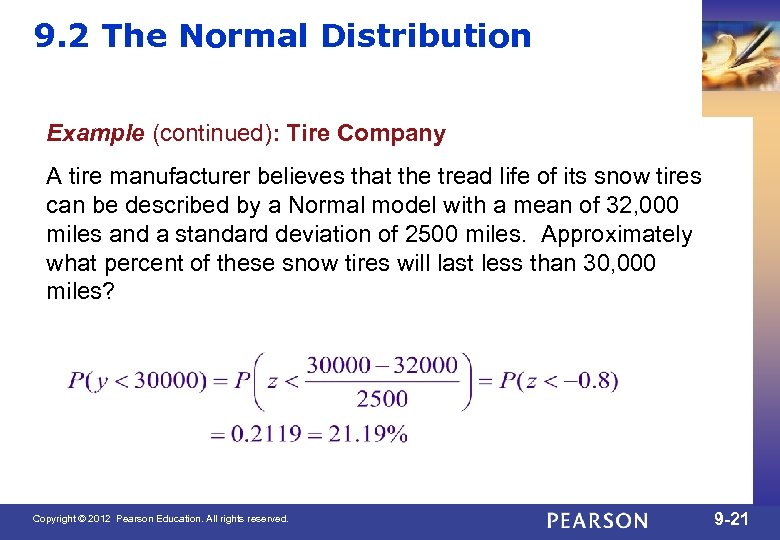 9.2 The Normal Distribution

Example (continued): Tire Company

A tire manufacturer believes that the tread life of its snow tires can be described by a Normal model with a mean of 32,000 miles and a standard deviation of 2500 miles. Approximately what percent of these snow tires will last less than 30,000 miles?

$P(y < 30000) = P\left(z < \frac{30000 - 32000}{2500}\right) = P(z < -0.8)$
$= 0.2119 = 21.19\%$

Copyright © 2012 Pearson Education. All rights reserved.

PEARSON

9-21